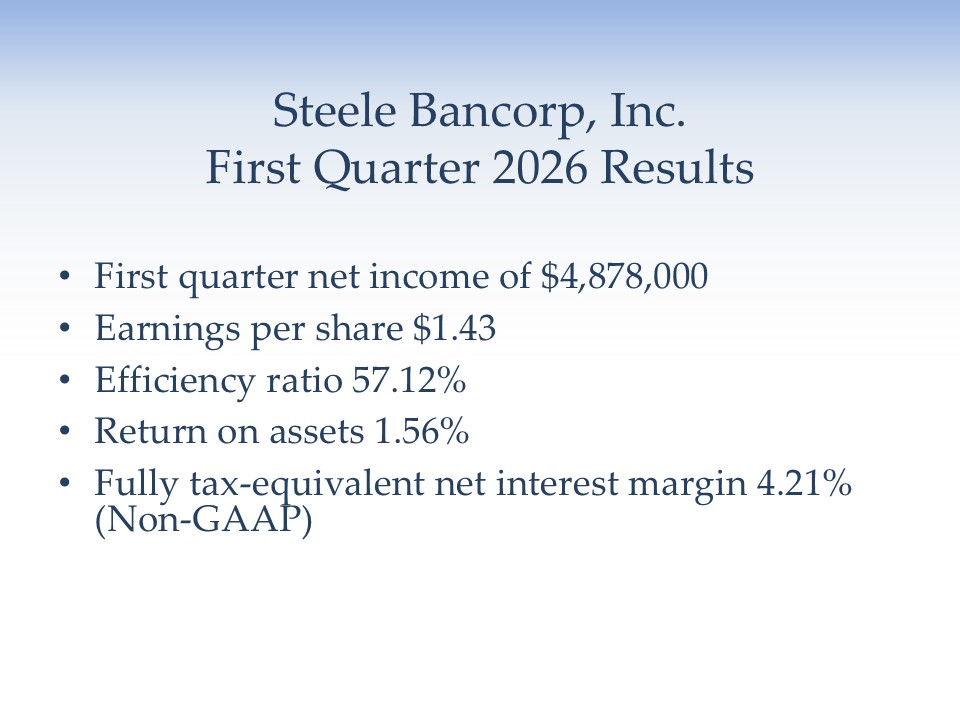 Steele Bancorp, Inc.
First Quarter 2026 Results

• First quarter net income of $4,878,000
• Earnings per share $1.43
• Efficiency ratio 57.12%
• Return on assets 1.56%
• Fully tax-equivalent net interest margin 4.21% (Non-GAAP)